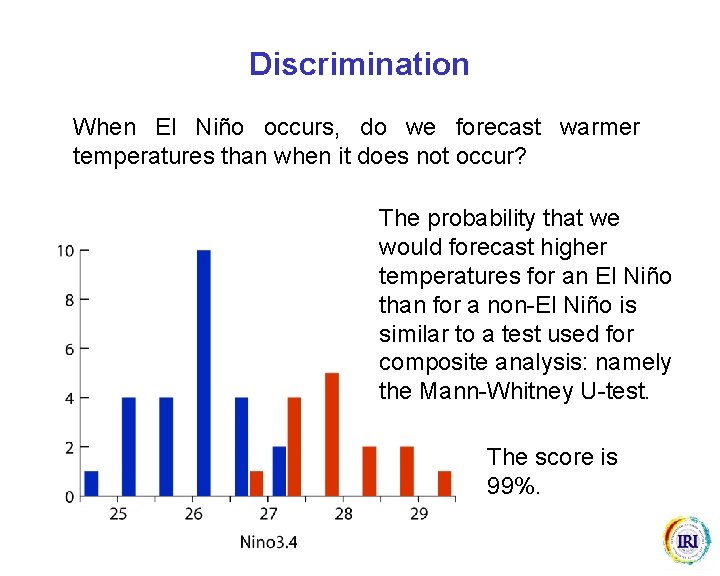 Discrimination

When El Niño occurs, do we forecast warmer temperatures than when it does not occur?

10
8
6
4
2
0
25
26
27
28
29
Nino3.4

The probability that we would forecast higher temperatures for an El Niño than for a non-El Niño is similar to a test used for composite analysis: namely the Mann-Whitney U-test.

The score is 99%.

IRI